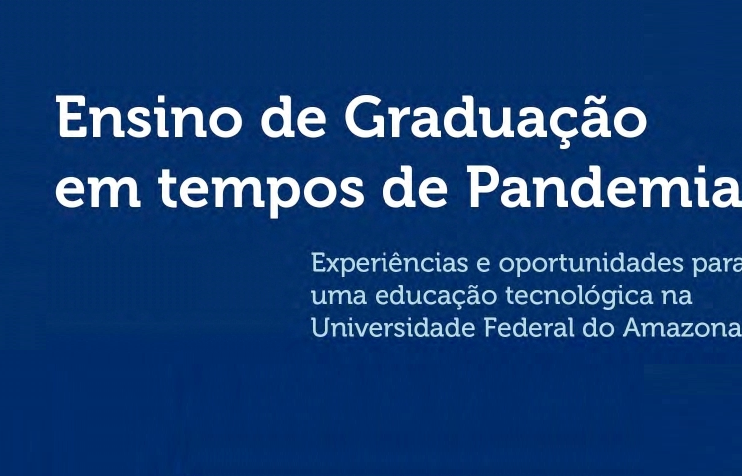 Ensino de Graduação em tempos de Pandemia

Experiências e oportunidades para uma educação tecnológica na Universidade Federal do Amazona